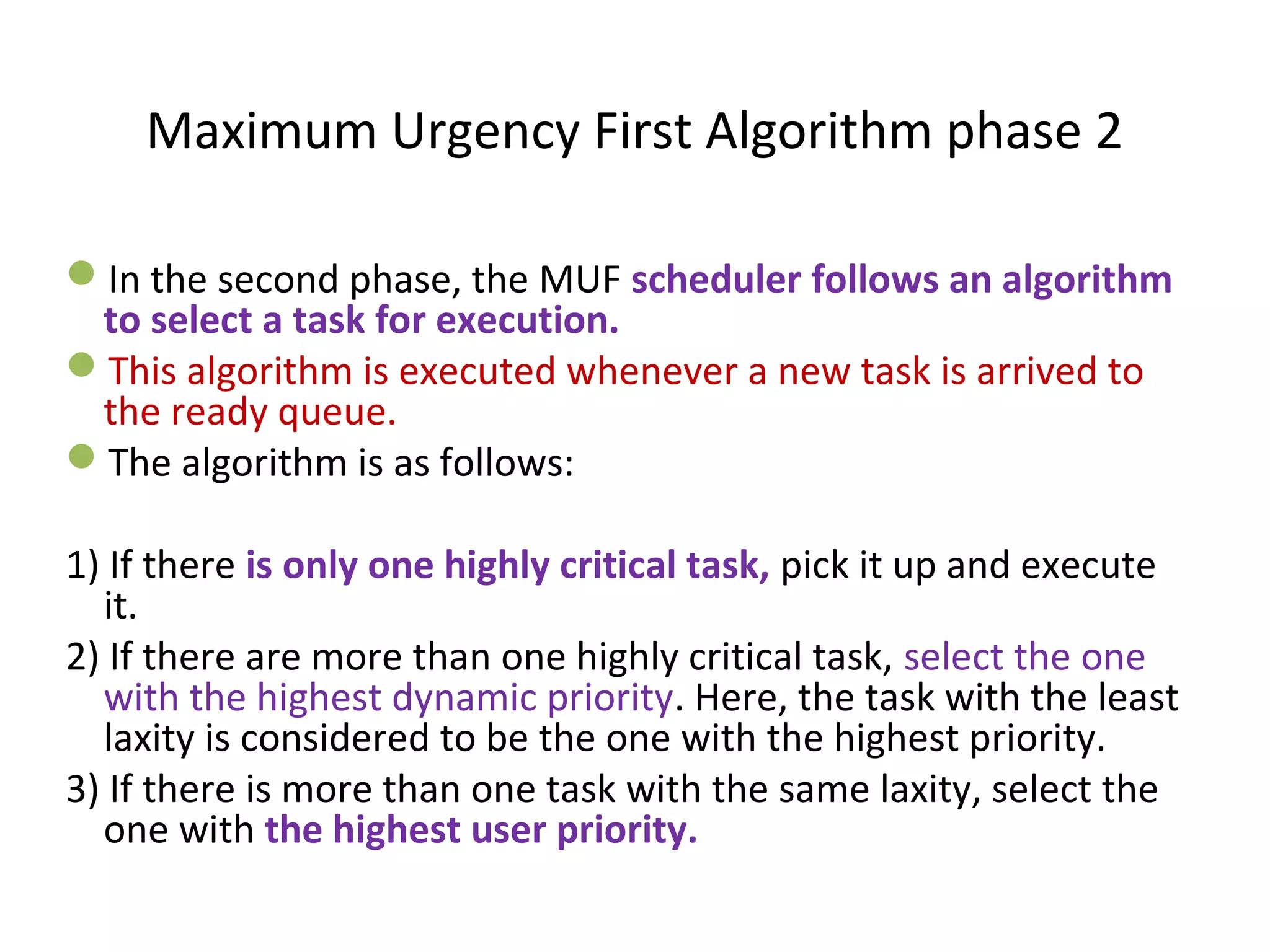 Maximum Urgency First Algorithm phase 2

In the second phase, the MUF scheduler follows an algorithm to select a task for execution.

This algorithm is executed whenever a new task is arrived to the ready queue.

The algorithm is as follows:

1) If there is only one highly critical task, pick it up and execute it.

2) If there are more than one highly critical task, select the one with the highest dynamic priority. Here, the task with the least laxity is considered to be the one with the highest priority.

3) If there is more than one task with the same laxity, select the one with the highest user priority.